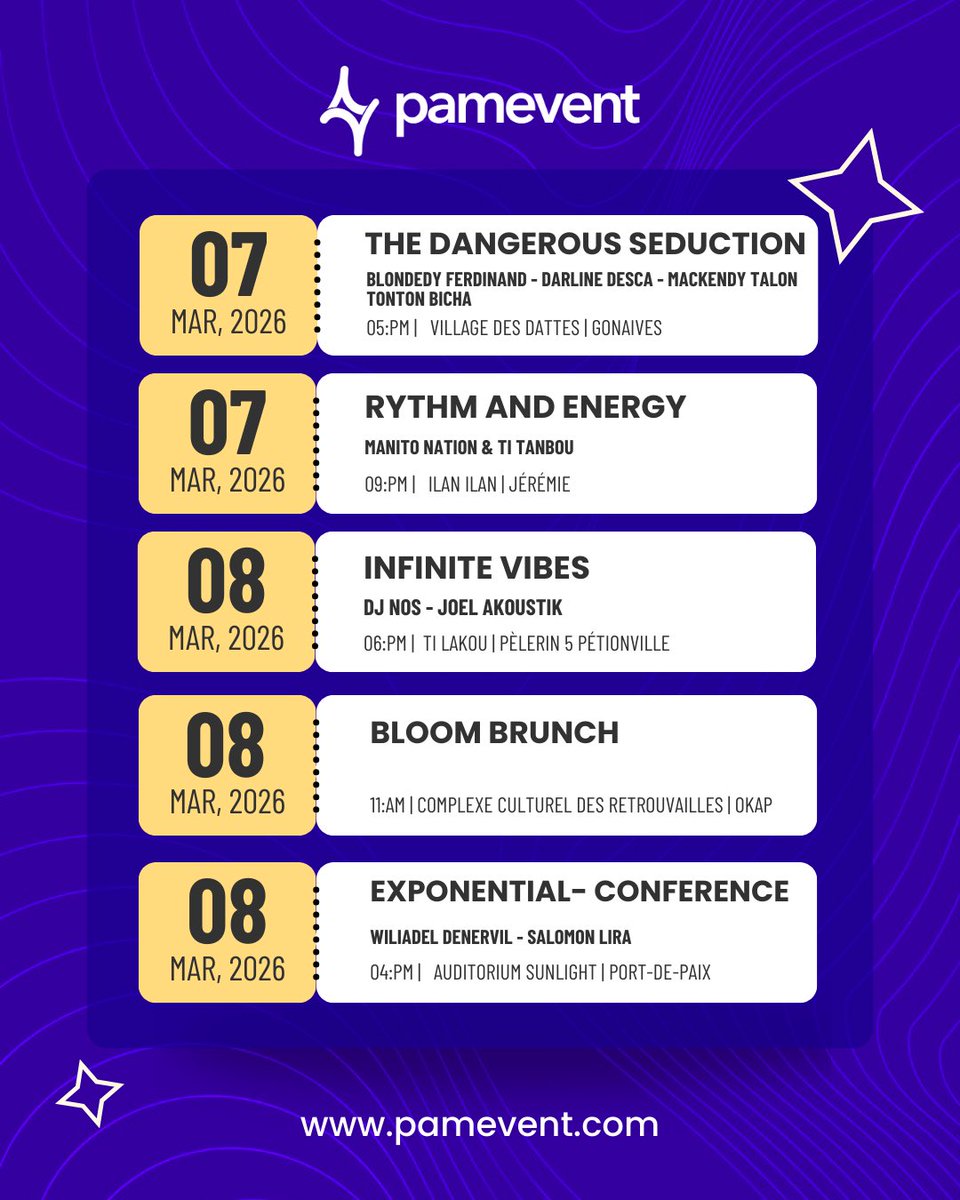 pamevent

07
MAR, 2026

THE DANGEROUS SEDUCTION

BLONDEDY FERDINAND - DARLINE DESCA - MACKENDY TALON TONTON BICHA

05:PM | VILLAGE DES DATTES | GONAIVES

07
MAR, 2026

RYTHM AND ENERGY

MANITO NATION & TI TANBOU

09:PM | ILAN ILAN | JÉRÉMIE

08
MAR, 2026

INFINITE VIBES

DJ NOS - JOEL AKOUSTIK

06:PM | TI LAKOU | PÈLERIN 5 PÉTIONVILLE

08
MAR, 2026

BLOOM BRUNCH

11:AM | COMPLEXE CULTUREL DES RETROUVAILLES | OKAP

08
MAR, 2026

EXPONENTIAL- CONFERENCE

WILIADEL DENERVIL - SALOMON LIRA

04:PM | AUDITORIUM SUNLIGHT | PORT-DE-PAIX

www.pamevent.com